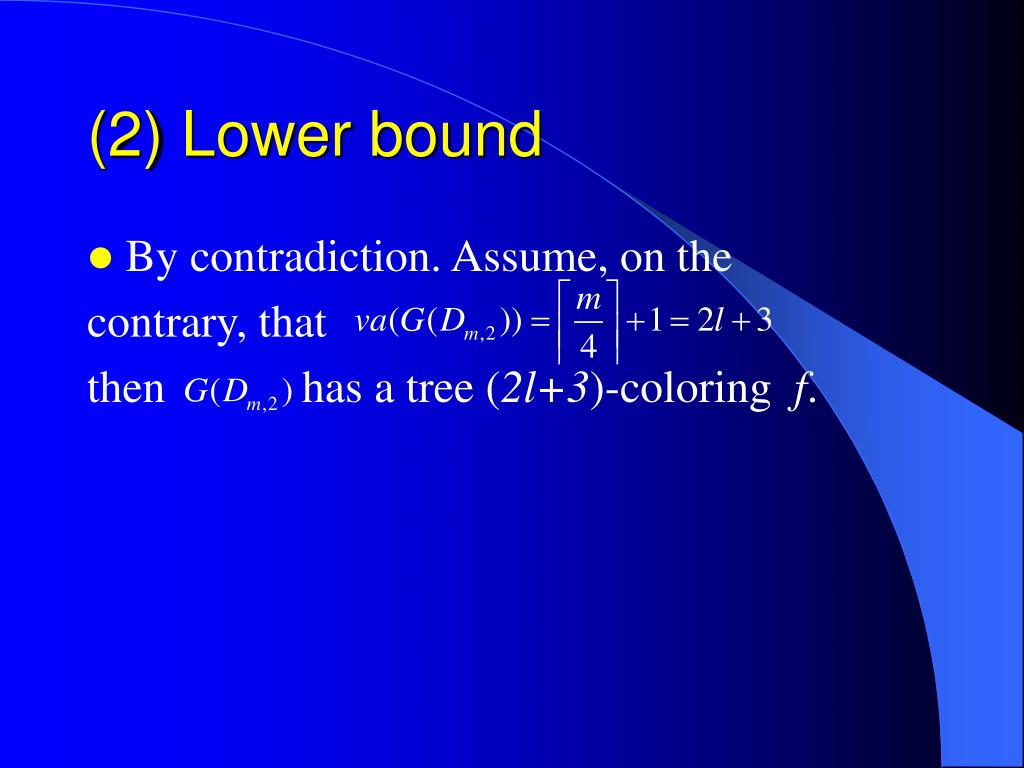 (2) Lower bound

● By contradiction. Assume, on the contrary, that $va(G(D_{m,2})) = \left\lceil \frac{m}{4} \right\rceil + 1 = 2l + 3$ then $G(D_{m,2})$ has a tree $(2l+3)$-coloring $f$.